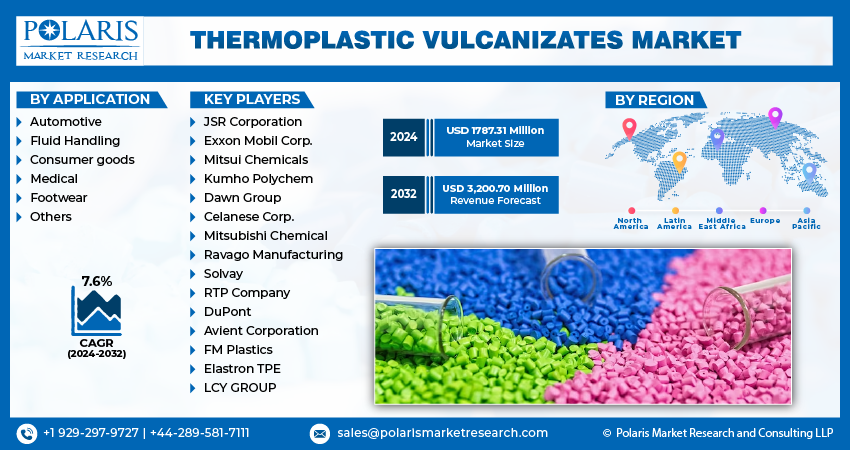 POLARIS
MARKET RESEARCH

THERMOPLASTIC VULCANIZATES MARKET

BY APPLICATION
Automotive
Fluid Handling
Consumer goods
Medical
Footwear
Others

7.6%
CAGR
(2024-2032)

KEY PLAYERS
JSR Corporation
Exxon Mobil Corp.
Mitsui Chemicals
Kumho Polychem
Dawn Group
Celanese Corp.
Mitsubishi Chemical
Ravago Manufacturing
Solvay
RTP Company
DuPont
Avient Corporation
FM Plastics
Elastron TPE
LCY GROUP

2024
USD 1787.31 Million
Market Size

2032
USD 3,200.70 Million
Revenue Forecast

BY REGION
North America
Latin America
Middle East Africa
Europe
Asia Pacific

+1 929-297-9727 | +44-289-581-7111
sales@polarismarketresearch.com
© Polaris Market Research and Consulting LLP